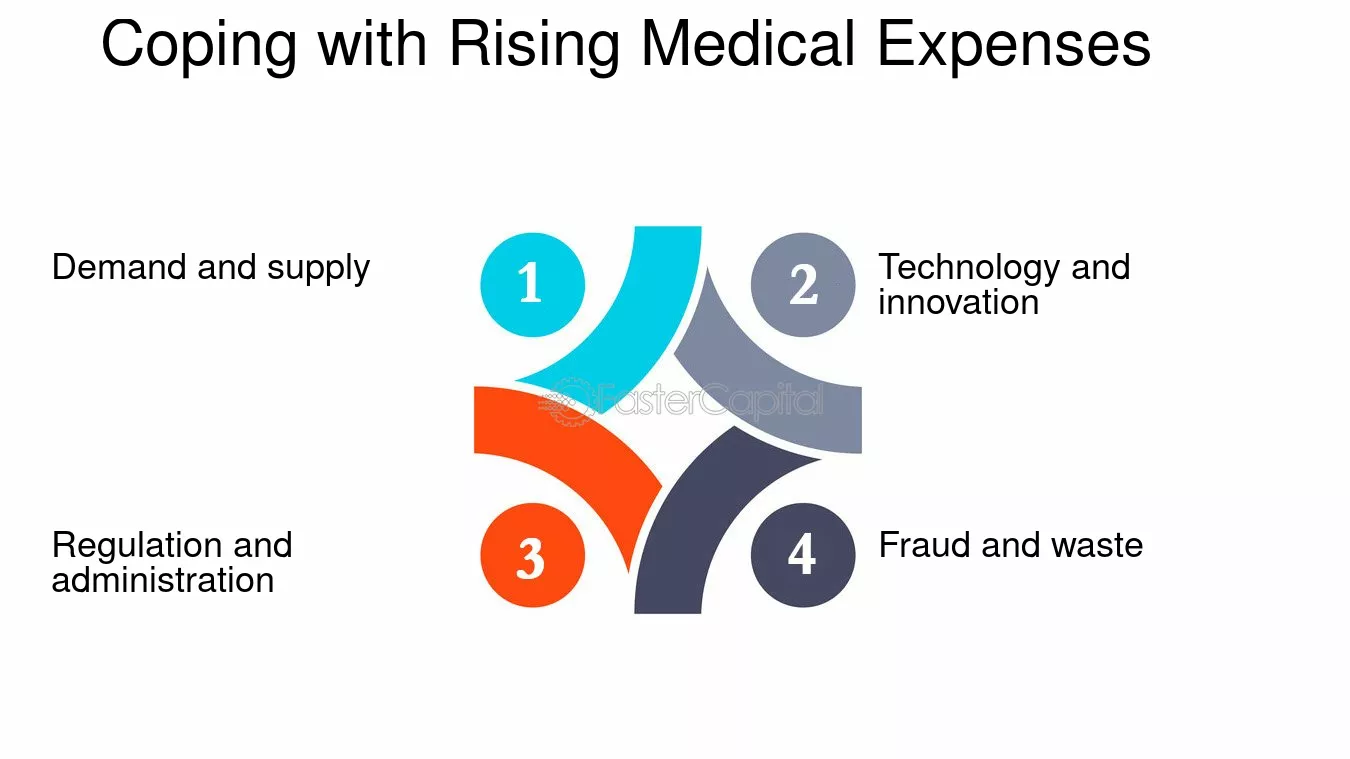 Coping with Rising Medical Expenses

Demand and supply

1

2

Technology and innovation

FasterCapital

Regulation and administration

3

4

Fraud and waste